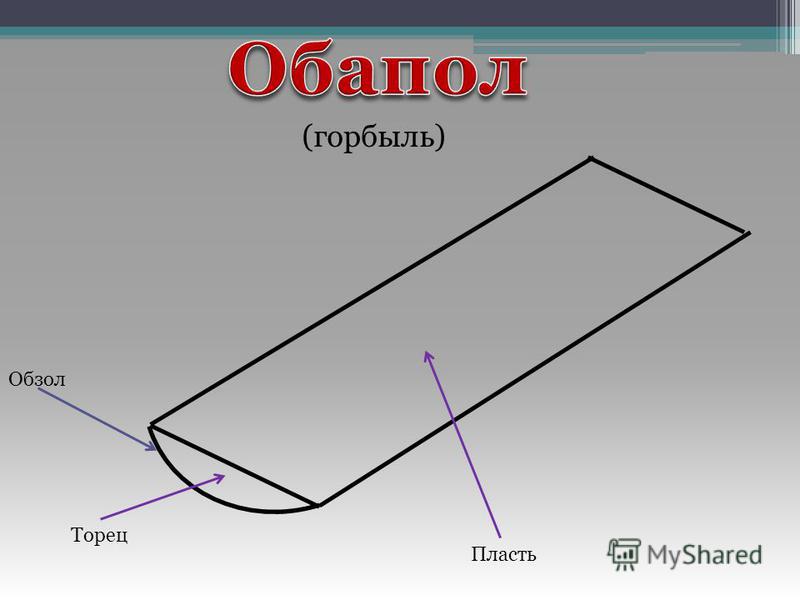 Обапол

(горбыль)

Обзол

Торец

Пласть

MyShared